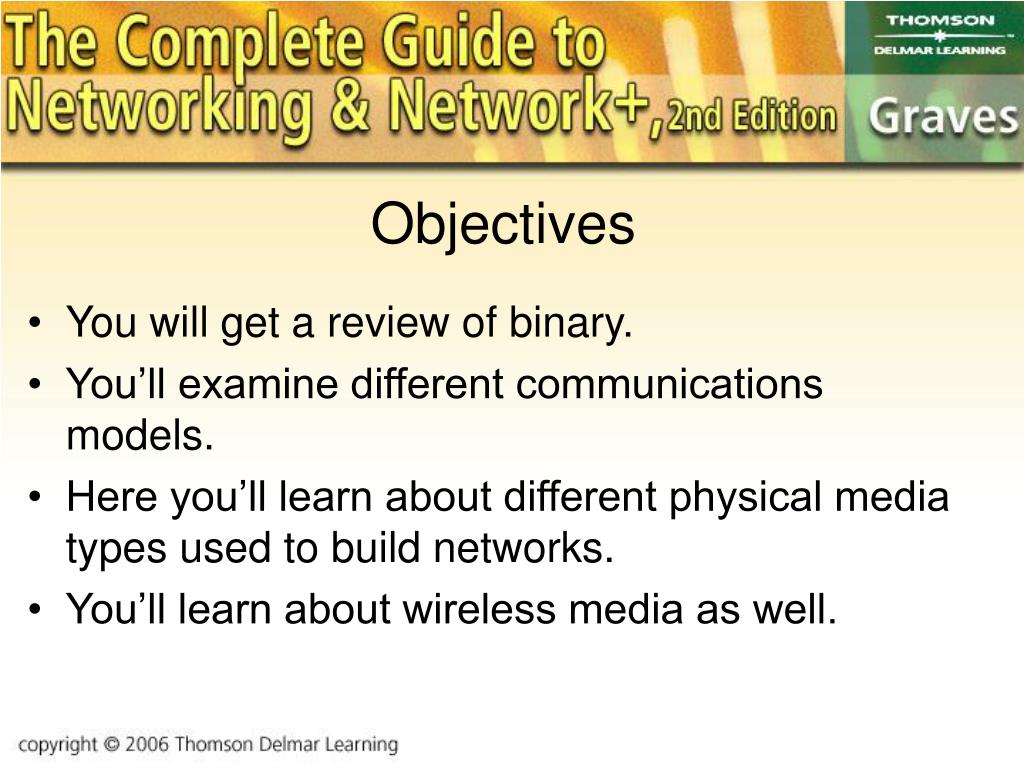 The Complete Guide to Networking & Network+, 2nd Edition

THOMSON
DELMAR LEARNING

Graves

Objectives

• You will get a review of binary.
• You'll examine different communications models.
• Here you'll learn about different physical media types used to build networks.
• You'll learn about wireless media as well.

copyright © 2006 Thomson Delmar Learning